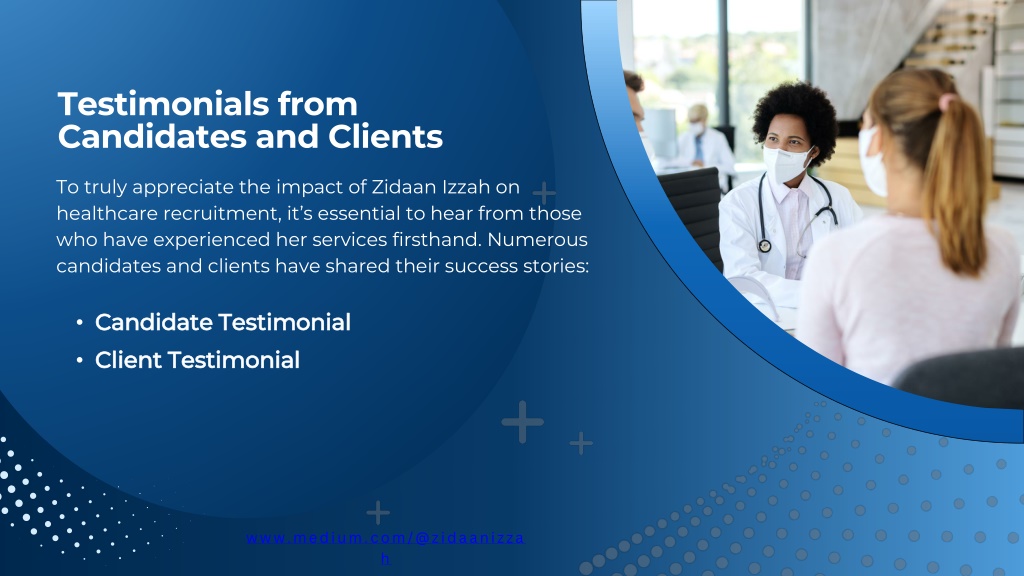 Testimonials from Candidates and Clients

To truly appreciate the impact of Zidaan Izzah on healthcare recruitment, it's essential to hear from those who have experienced her services firsthand. Numerous candidates and clients have shared their success stories:

• Candidate Testimonial
• Client Testimonial

www.medium.com/@zidaanizzah